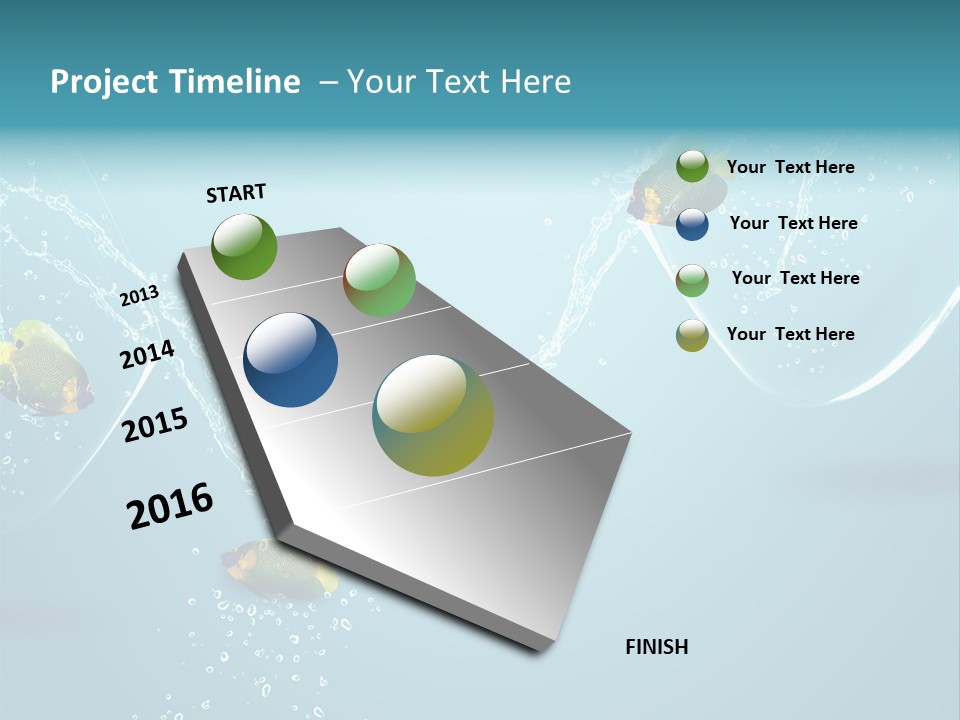 Project Timeline – Your Text Here

START

2013

2014

2015

2016

FINISH

Your Text Here

Your Text Here

Your Text Here

Your Text Here